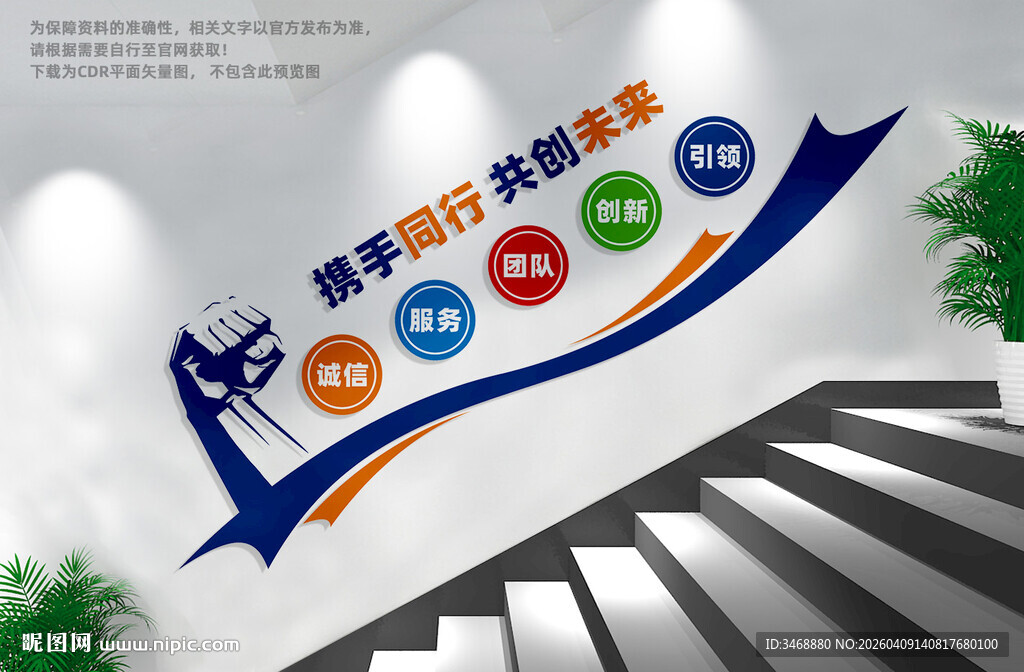 为保障资料的准确性，相关文字以官方发布为准，
请根据需要自行至官网获取！
下载为CDR平面矢量图，不包含此预览图

携手同行 共创未来

诚信
服务
团队
创新
引领

昵图网 www.nipic.com
ID:3468880 NO:20260409140817680100